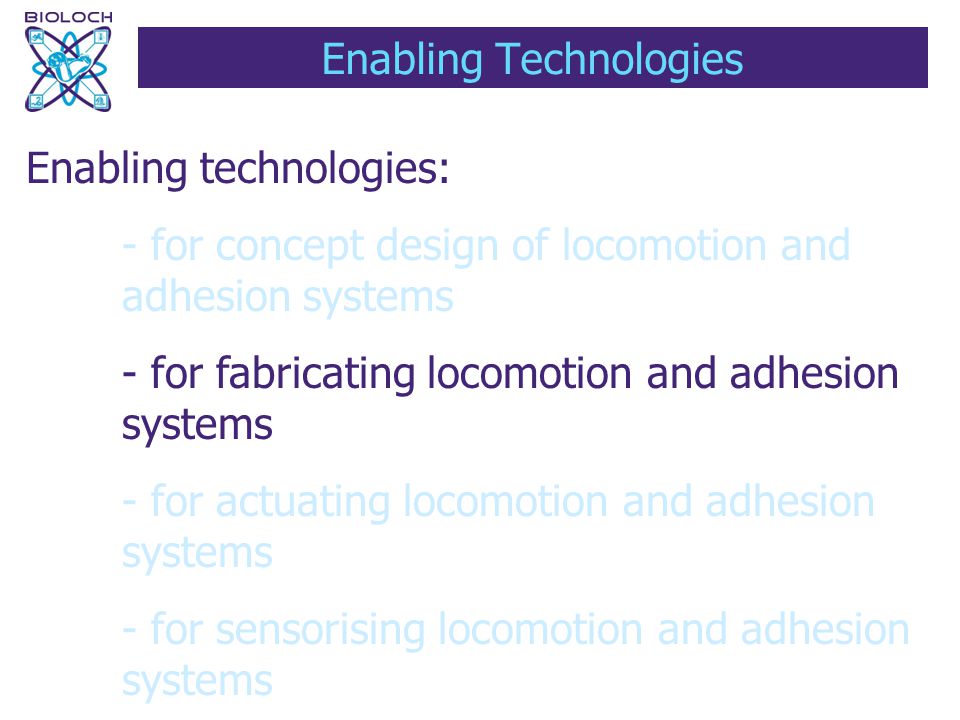 BIOLOCH

Enabling Technologies

Enabling technologies:

- for concept design of locomotion and adhesion systems

- for fabricating locomotion and adhesion systems

- for actuating locomotion and adhesion systems

- for sensorising locomotion and adhesion systems